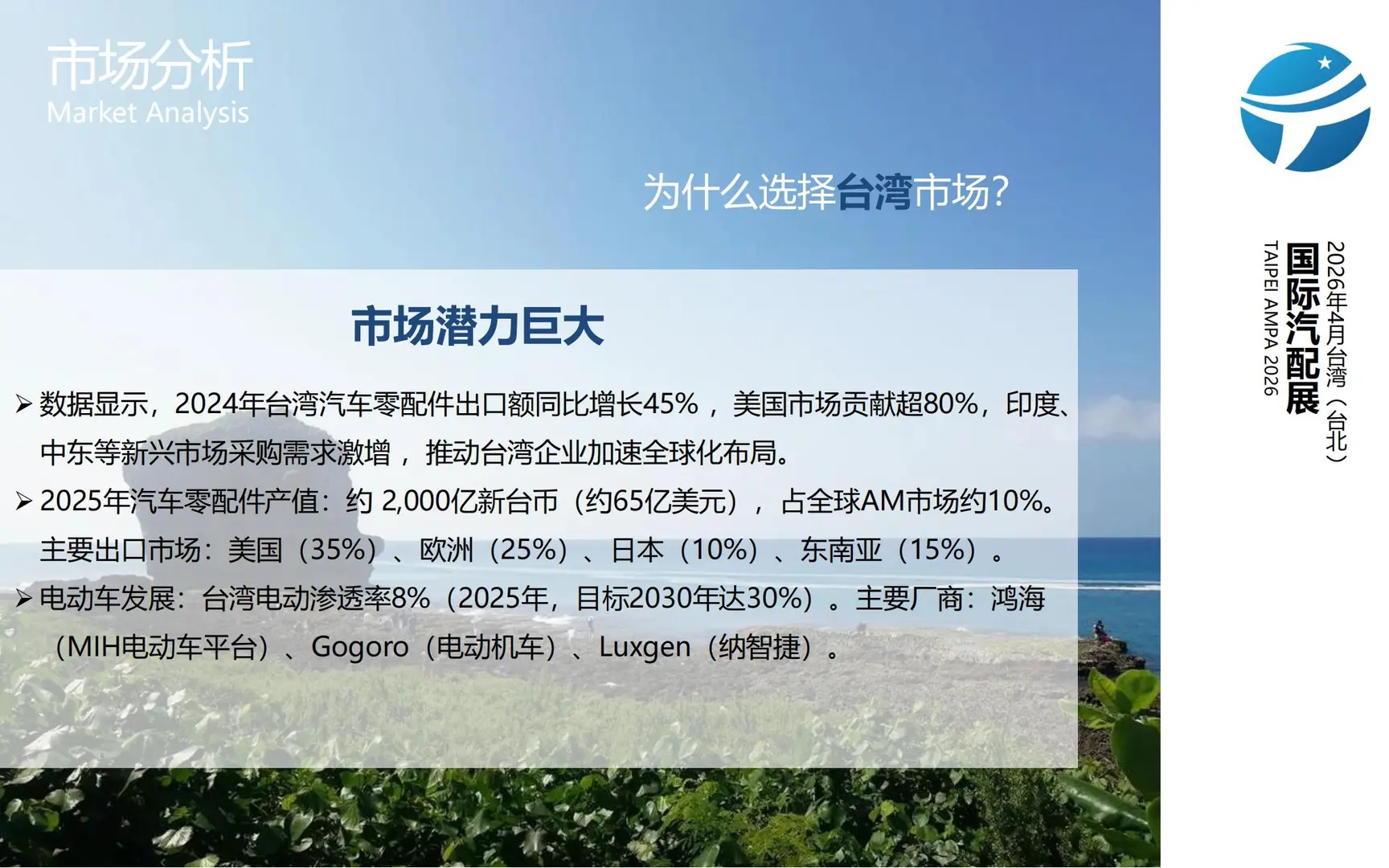 市场分析
Market Analysis

为什么选择台湾市场?

市场潜力巨大

➢ 数据显示，2024年台湾汽车零配件出口额同比增长45%，美国市场贡献超80%，印度、中东等新兴市场采购需求激增，推动台湾企业加速全球化布局。

➢ 2025年汽车零配件产值：约 2,000亿新台币（约65亿美元），占全球AM市场约10%。主要出口市场：美国（35%）、欧洲（25%）、日本（10%）、东南亚（15%）。

➢ 电动车发展：台湾电动渗透率8%（2025年，目标2030年达30%）。主要厂商：鸿海（MIH电动车平台）、Gogoro（电动机车）、Luxgen（纳智捷）。

2026年4月台湾（台北）
国际汽配展
TAIPEI AMPA 2026